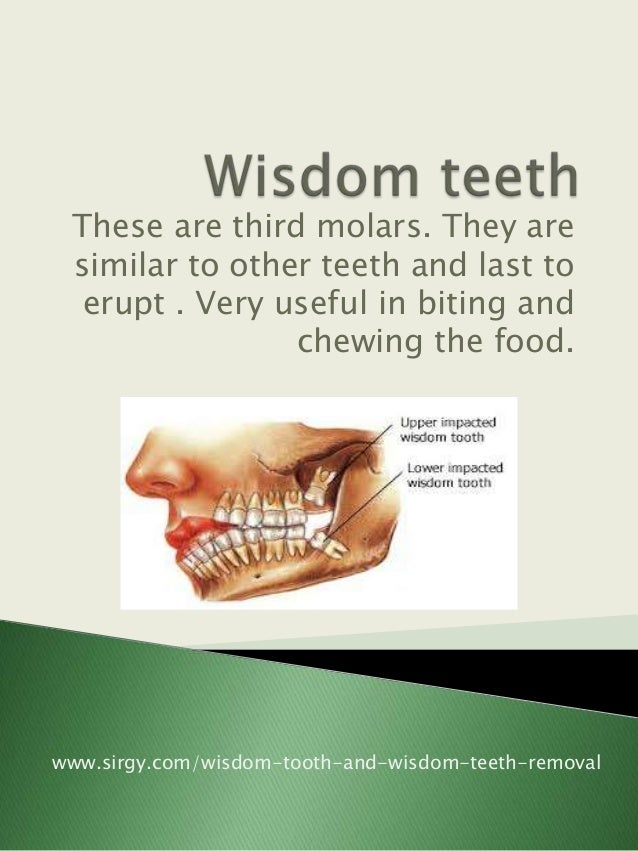 Wisdom teeth

These are third molars. They are similar to other teeth and last to erupt . Very useful in biting and chewing the food.

Upper impacted wisdom tooth

Lower impacted wisdom tooth

www.sirgy.com/wisdom-tooth-and-wisdom-teeth-removal